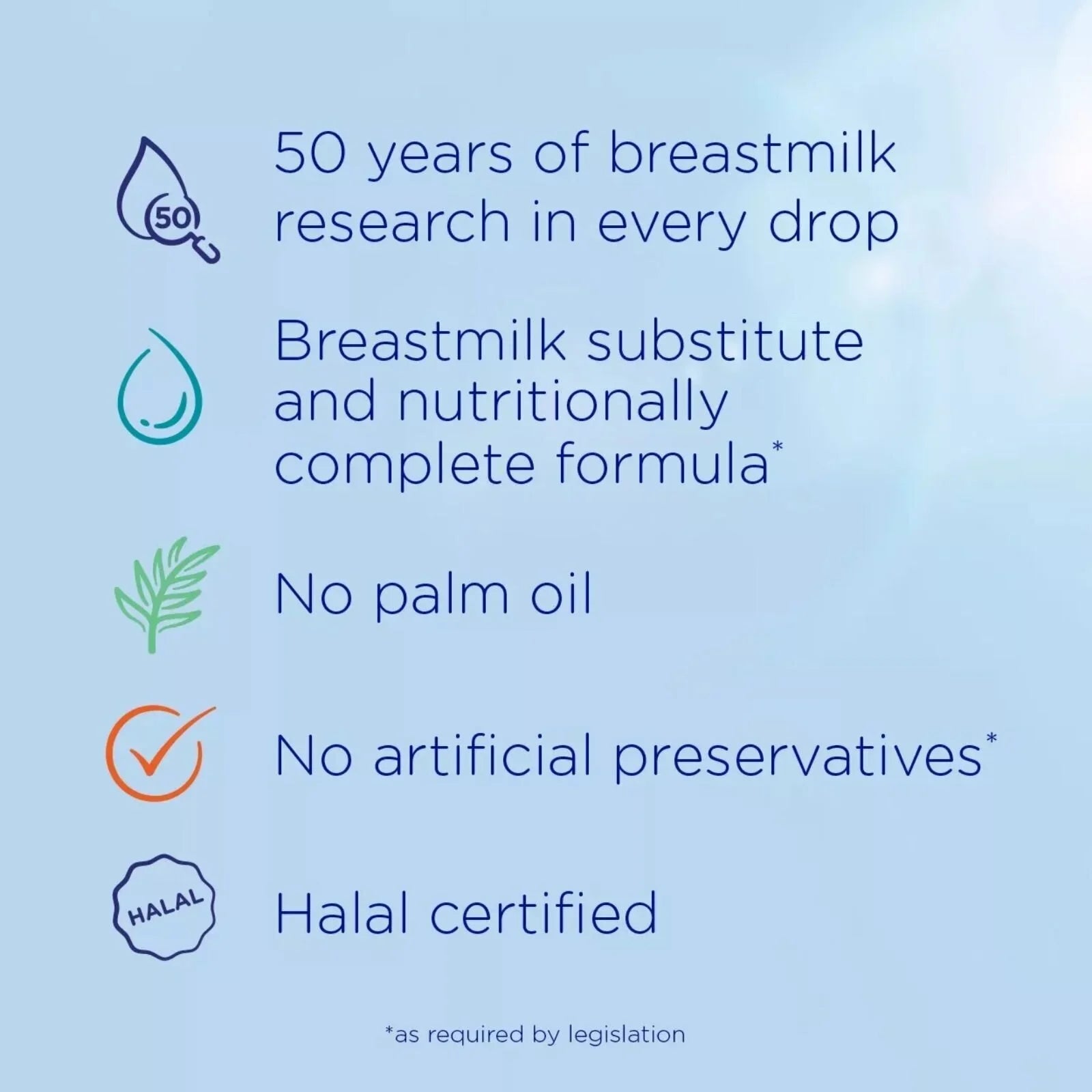 50

50 years of breastmilk research in every drop

Breastmilk substitute and nutritionally complete formula*

No palm oil

No artificial preservatives*

HALAL

Halal certified

*as required by legislation